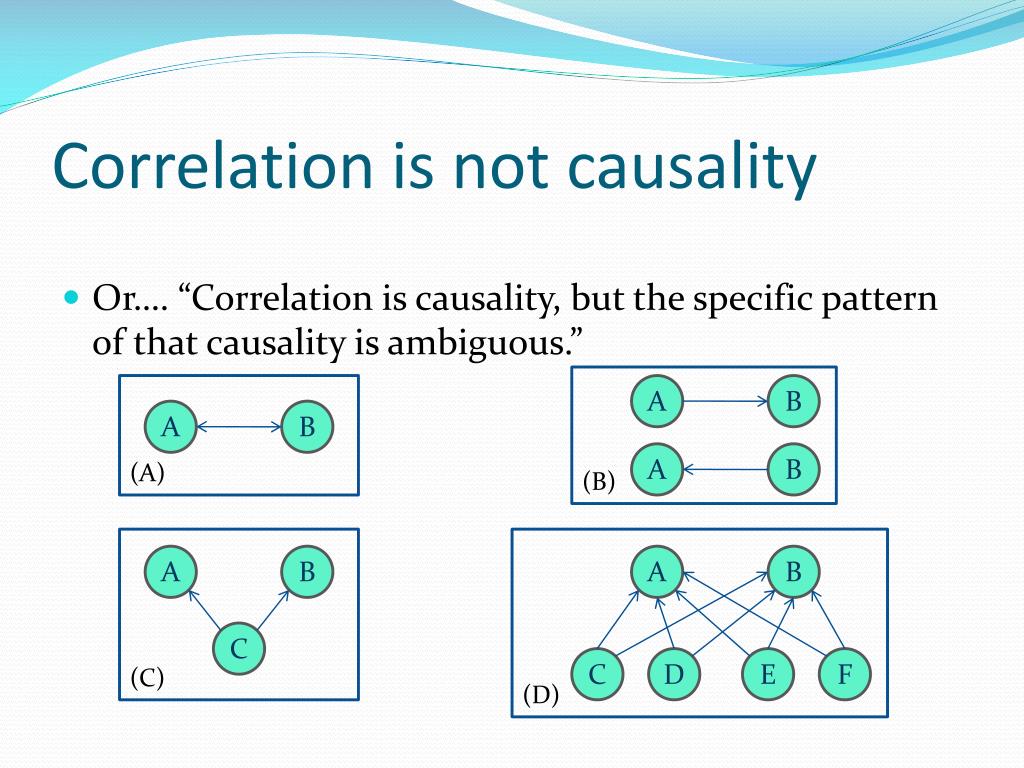 Correlation is not causality

Or…. “Correlation is causality, but the specific pattern of that causality is ambiguous.”

A B
(A)

A B
A B
(B)

A B
C
(C)

A B
C D E F
(D)